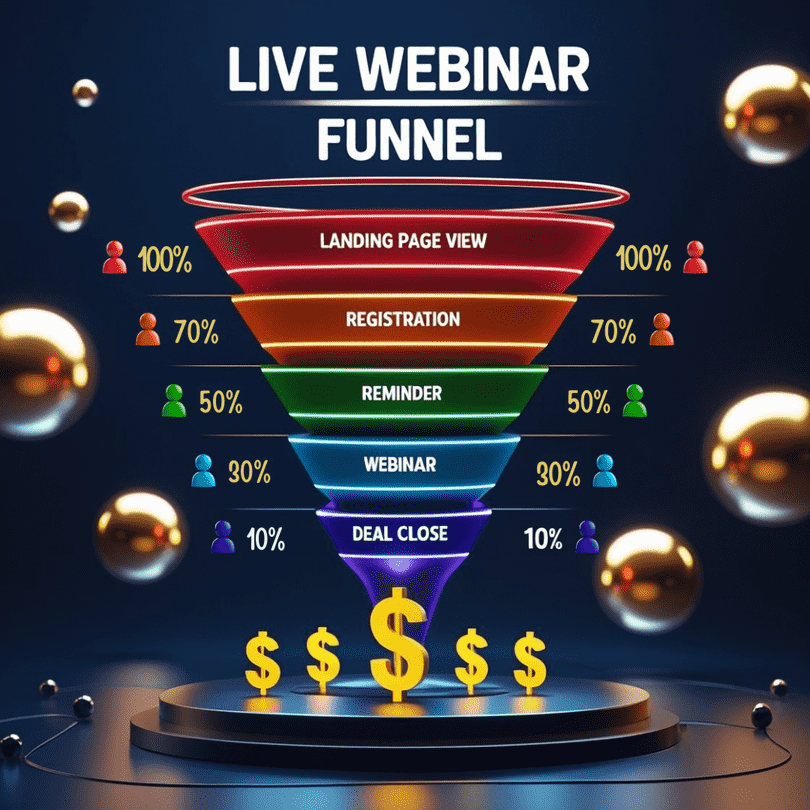 LIVE WEBINAR FUNNEL

100% LANDING PAGE VIEW 100%

70% REGISTRATION 70%

50% REMINDER 50%

30% WEBINAR 30%

10% DEAL CLOSE 10%

$ $ $ $ $